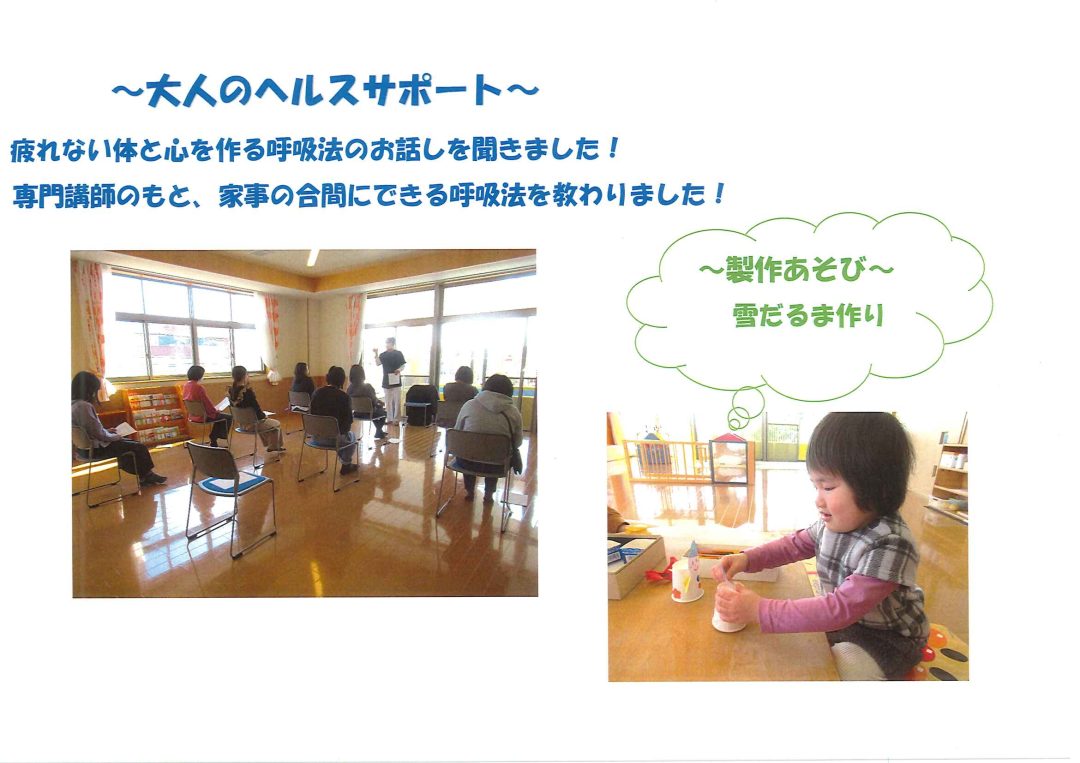 ~大人のヘルスサポート~

疲れない体と心を作る呼吸法のお話しを聞きました!

専門講師のもと、家事の合間にできる呼吸法を教わりました!

~製作あそび~
雪だるま作り